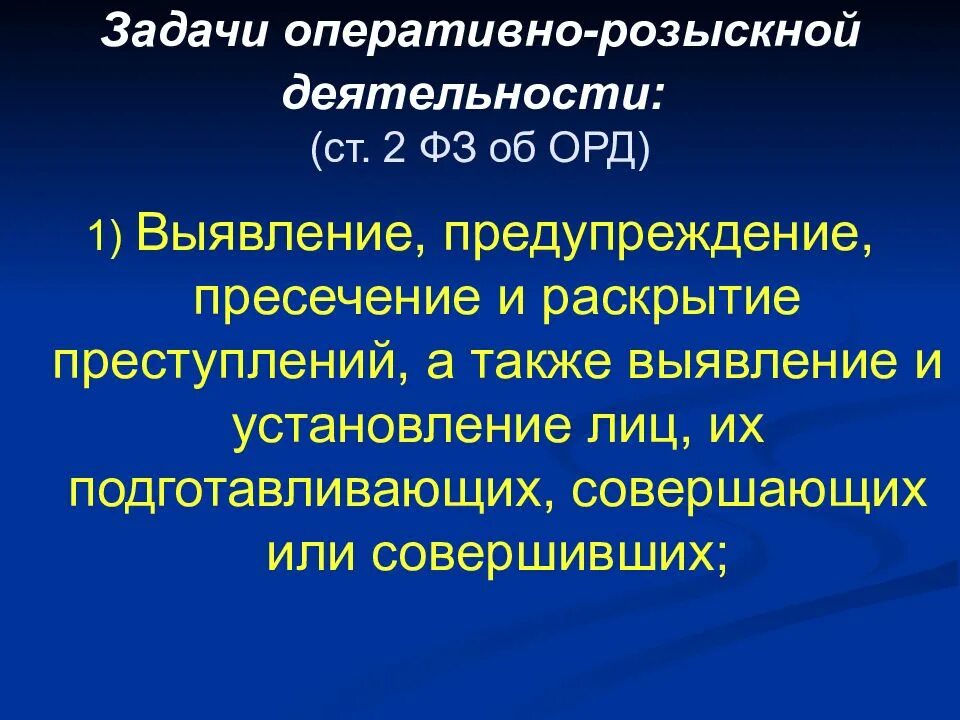 Задачи оперативно-розыскной деятельности:
(ст. 2 ФЗ об ОРД)

1) Выявление, предупреждение, пресечение и раскрытие преступлений, а также выявление и установление лиц, их подготавливающих, совершающих или совершивших;